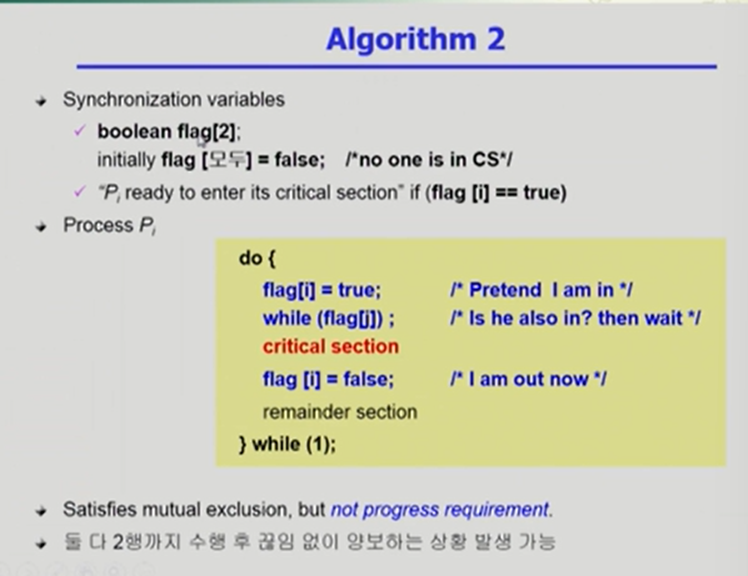 Algorithm 2

Synchronization variables

boolean flag[2];
initially flag [모두] = false; /*no one is in CS*/

"$P_i$ ready to enter its critical section" if (flag [i] == true)

Process $P_i$

do {
flag[i] = true; /* Pretend I am in */
while (flag[j]) ; /* Is he also in? then wait */
critical section
flag [i] = false; /* I am out now */
remainder section
} while (1);

Satisfies mutual exclusion, but not progress requirement.

둘 다 2행까지 수행 후 끊임 없이 양보하는 상황 발생 가능